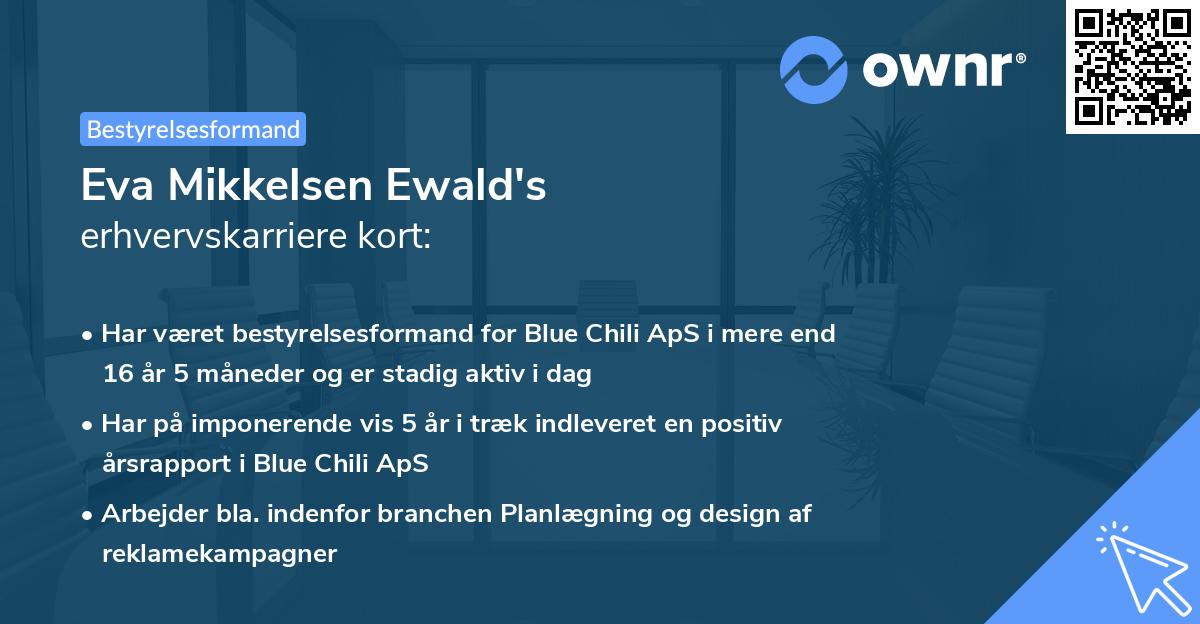 ownr®

Bestyrelsesformand

Eva Mikkelsen Ewald's
erhvervskarriere kort:

• Har været bestyrelsesformand for Blue Chili ApS i mere end 16 år 5 måneder og er stadig aktiv i dag

• Har på imponerende vis 5 år i træk indleveret en positiv årsrapport i Blue Chili ApS

• Arbejder bla. indenfor branchen Planlægning og design af reklamekampagner